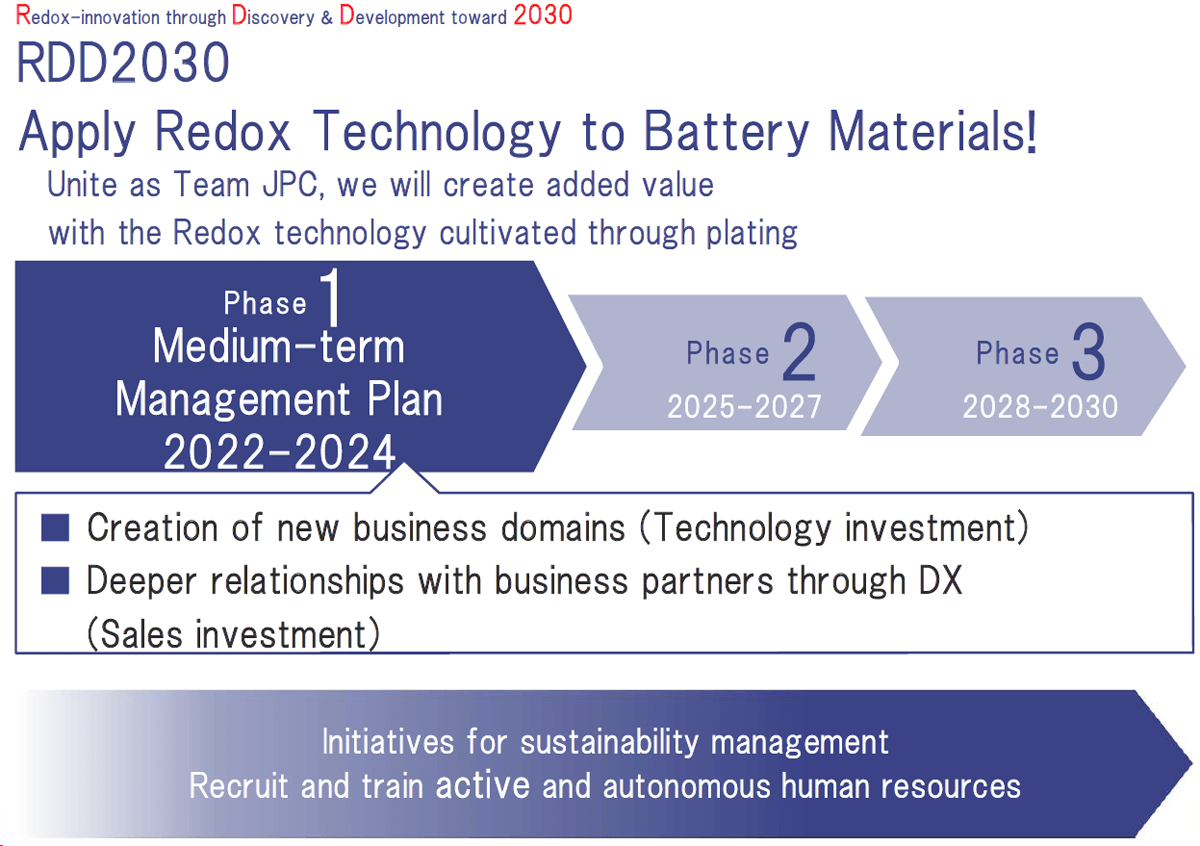 Redox-innovation through Discovery & Development toward 2030

RDD2030

Apply Redox Technology to Battery Materials!

Unite as Team JPC, we will create added value with the Redox technology cultivated through plating

Phase 1
Medium-term Management Plan
2022-2024

Phase 2
2025-2027

Phase 3
2028-2030

■ Creation of new business domains (Technology investment)
■ Deeper relationships with business partners through DX (Sales investment)

Initiatives for sustainability management
Recruit and train active and autonomous human resources